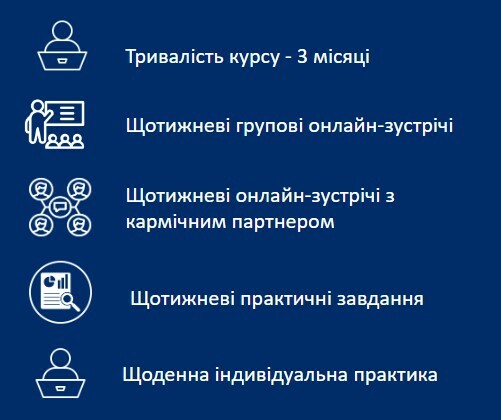 Тривалість курсу - 3 місяці

Щотижневі групові онлайн-зустрічі

Щотижневі онлайн-зустрічі з кармічним партнером

Щотижневі практичні завдання

Щоденна індивідуальна практика